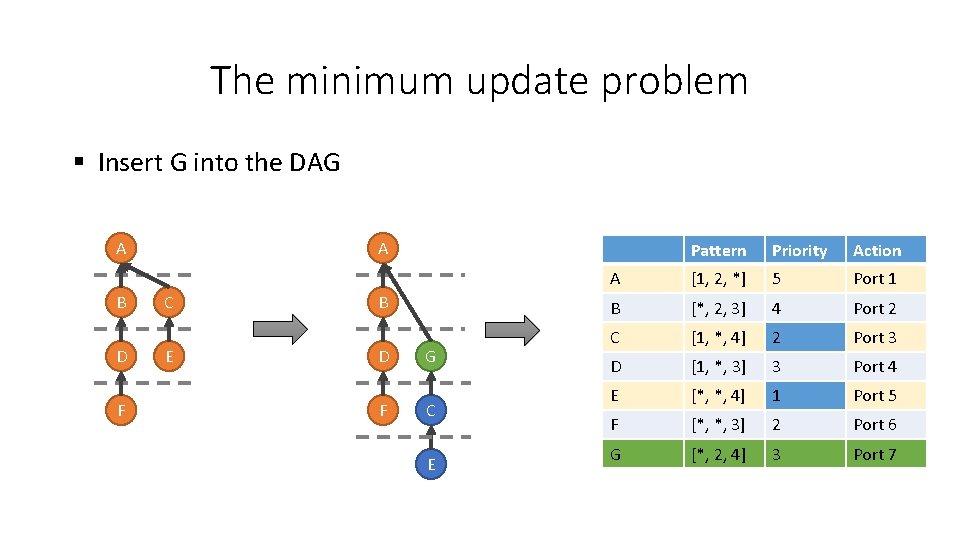 The minimum update problem

▪ Insert G into the DAG

A
B C
D E
F

A
B
D G
F C
E

|  | Pattern | Priority | Action |
|---|---|---|---|
| A | [1, 2, *] | 5 | Port 1 |
| B | [*, 2, 3] | 4 | Port 2 |
| C | [1, *, 4] | 2 | Port 3 |
| D | [1, *, 3] | 3 | Port 4 |
| E | [*, *, 4] | 1 | Port 5 |
| F | [*, *, 3] | 2 | Port 6 |
| G | [*, 2, 4] | 3 | Port 7 |